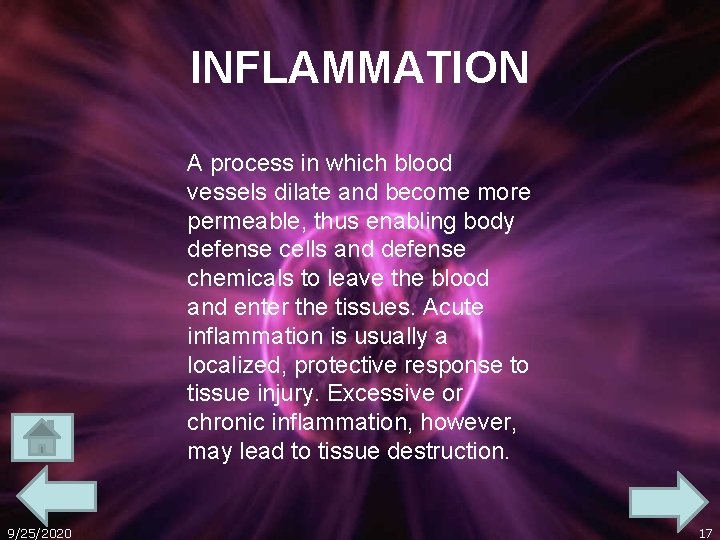 INFLAMMATION

A process in which blood vessels dilate and become more permeable, thus enabling body defense cells and defense chemicals to leave the blood and enter the tissues. Acute inflammation is usually a localized, protective response to tissue injury. Excessive or chronic inflammation, however, may lead to tissue destruction.

9/25/2020

17